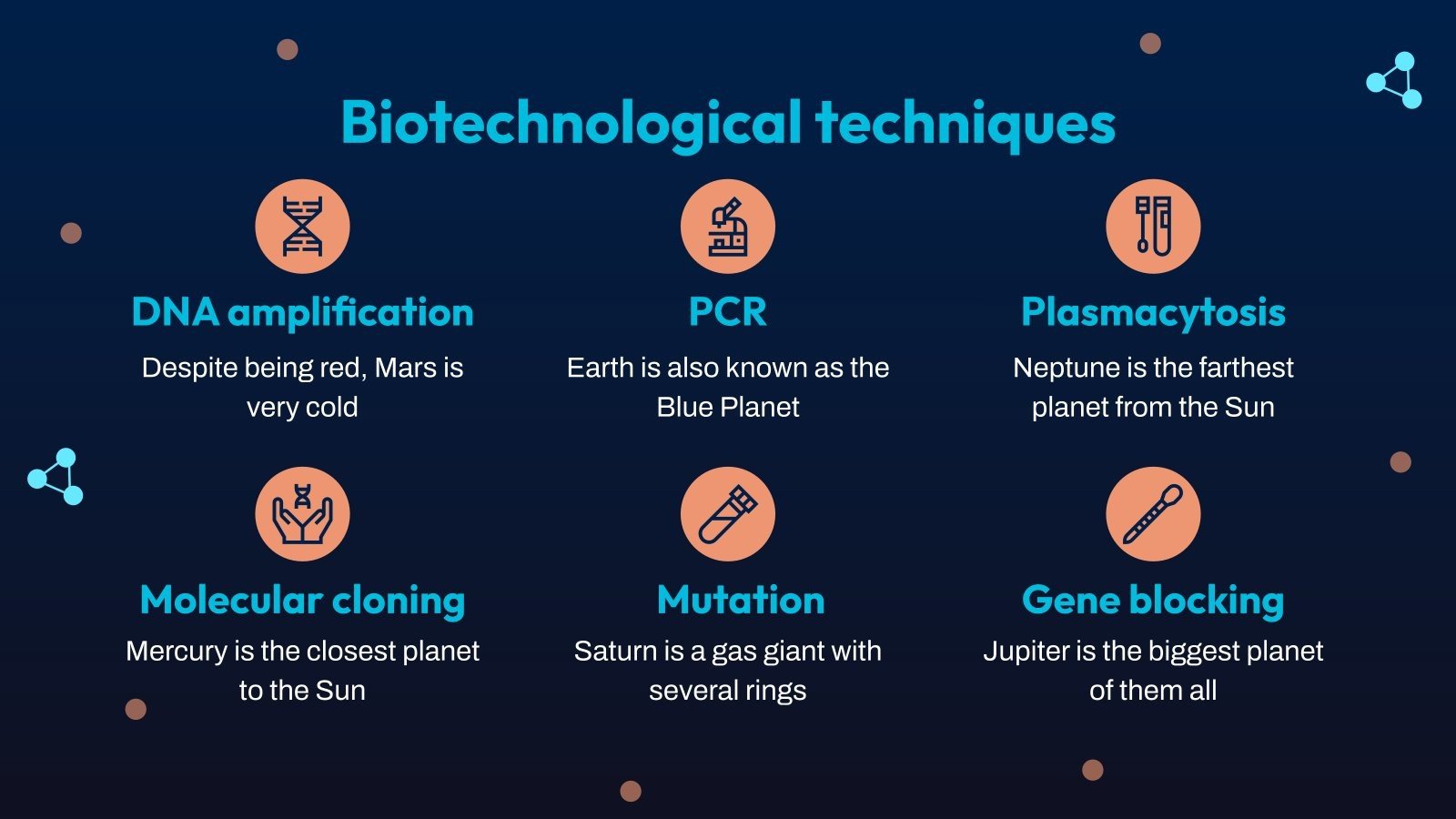 Biotechnological techniques

DNA amplification
Despite being red, Mars is very cold

PCR
Earth is also known as the Blue Planet

Plasmacytosis
Neptune is the farthest planet from the Sun

Molecular cloning
Mercury is the closest planet to the Sun

Mutation
Saturn is a gas giant with several rings

Gene blocking
Jupiter is the biggest planet of them all